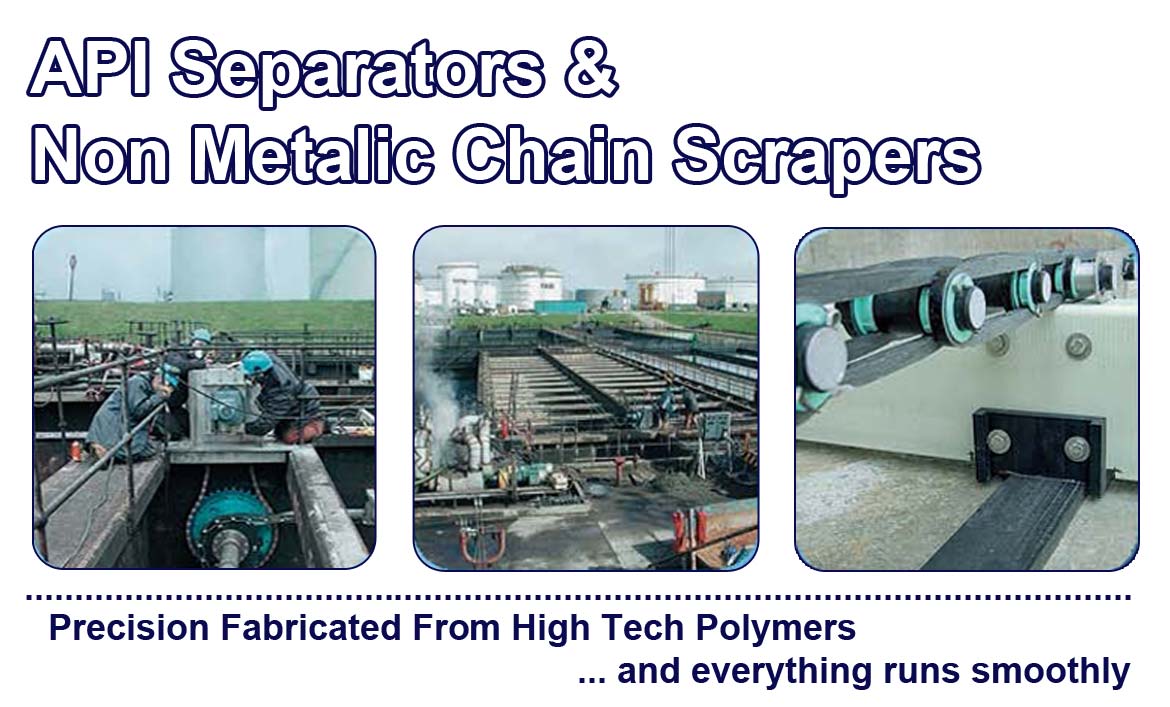 API Separators &
Non Metalic Chain Scrapers

Precision Fabricated From High Tech Polymers
... and everything runs smoothly